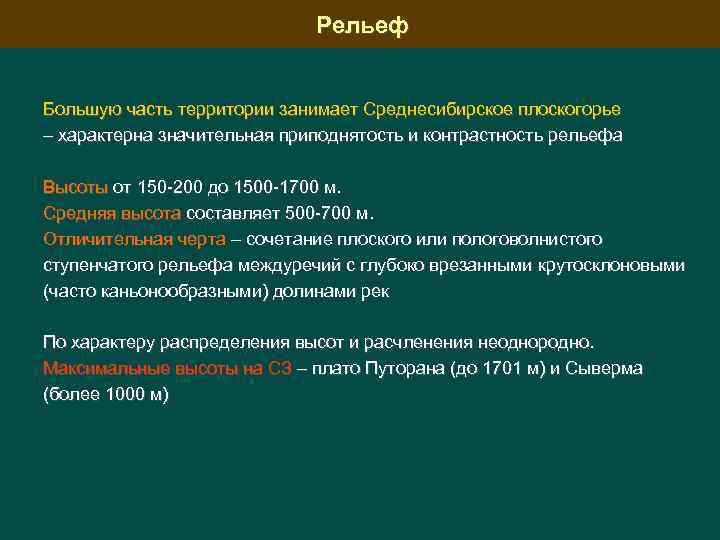 Рельеф

Большую часть территории занимает Среднесибирское плоскогорье – характерна значительная приподнятость и контрастность рельефа

Высоты от 150-200 до 1500-1700 м.
Средняя высота составляет 500-700 м.
Отличительная черта – сочетание плоского или пологоволнистого ступенчатого рельефа междуречий с глубоко врезанными крутосклоновыми (часто каньонообразными) долинами рек

По характеру распределения высот и расчленения неоднородно.
Максимальные высоты на СЗ – плато Путорана (до 1701 м) и Сыверма (более 1000 м)